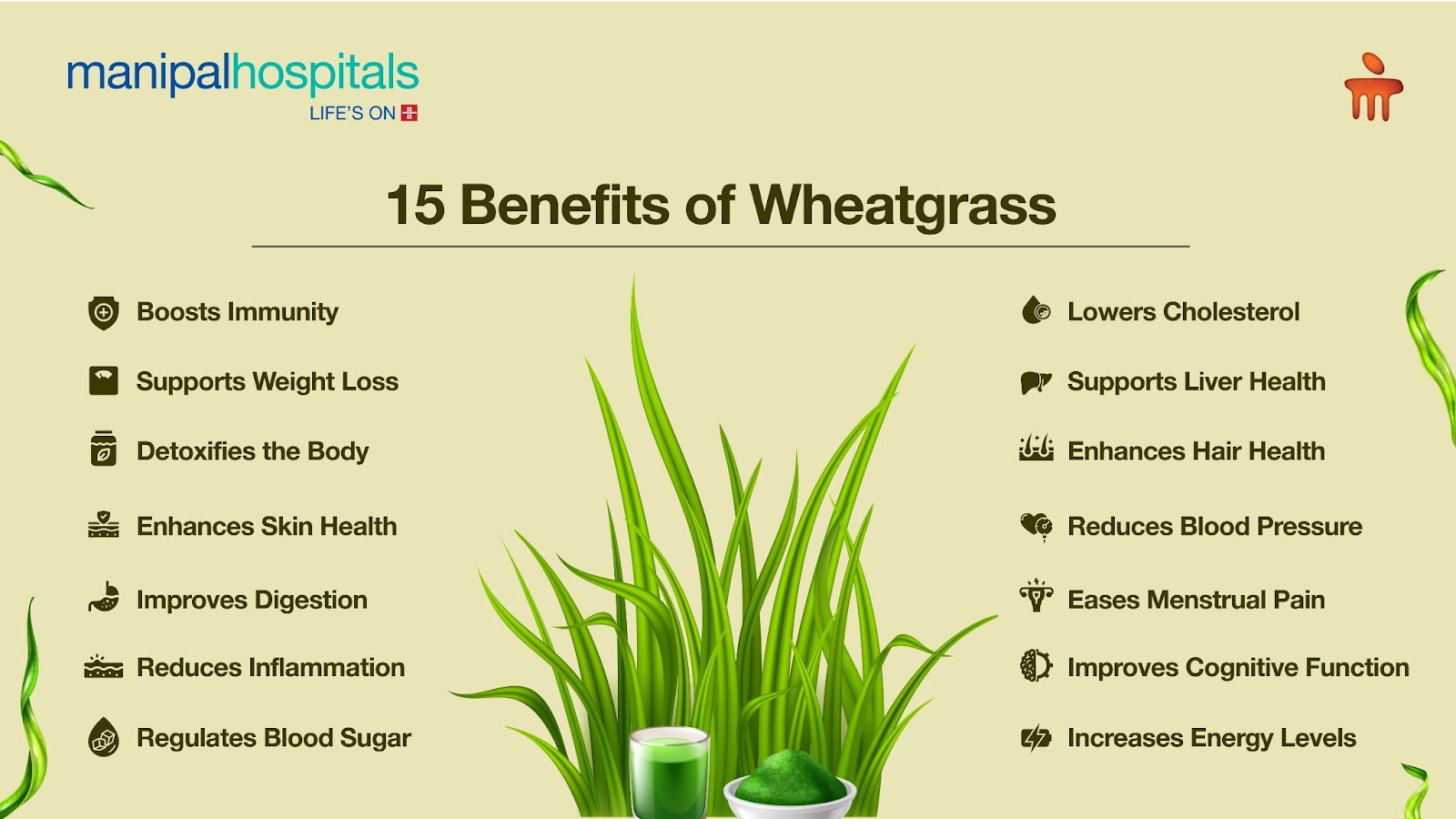 manipalhospitals
LIFE'S ON

15 Benefits of Wheatgrass

Boosts Immunity

Supports Weight Loss

Detoxifies the Body

Enhances Skin Health

Improves Digestion

Reduces Inflammation

Regulates Blood Sugar

Lowers Cholesterol

Supports Liver Health

Enhances Hair Health

Reduces Blood Pressure

Eases Menstrual Pain

Improves Cognitive Function

Increases Energy Levels